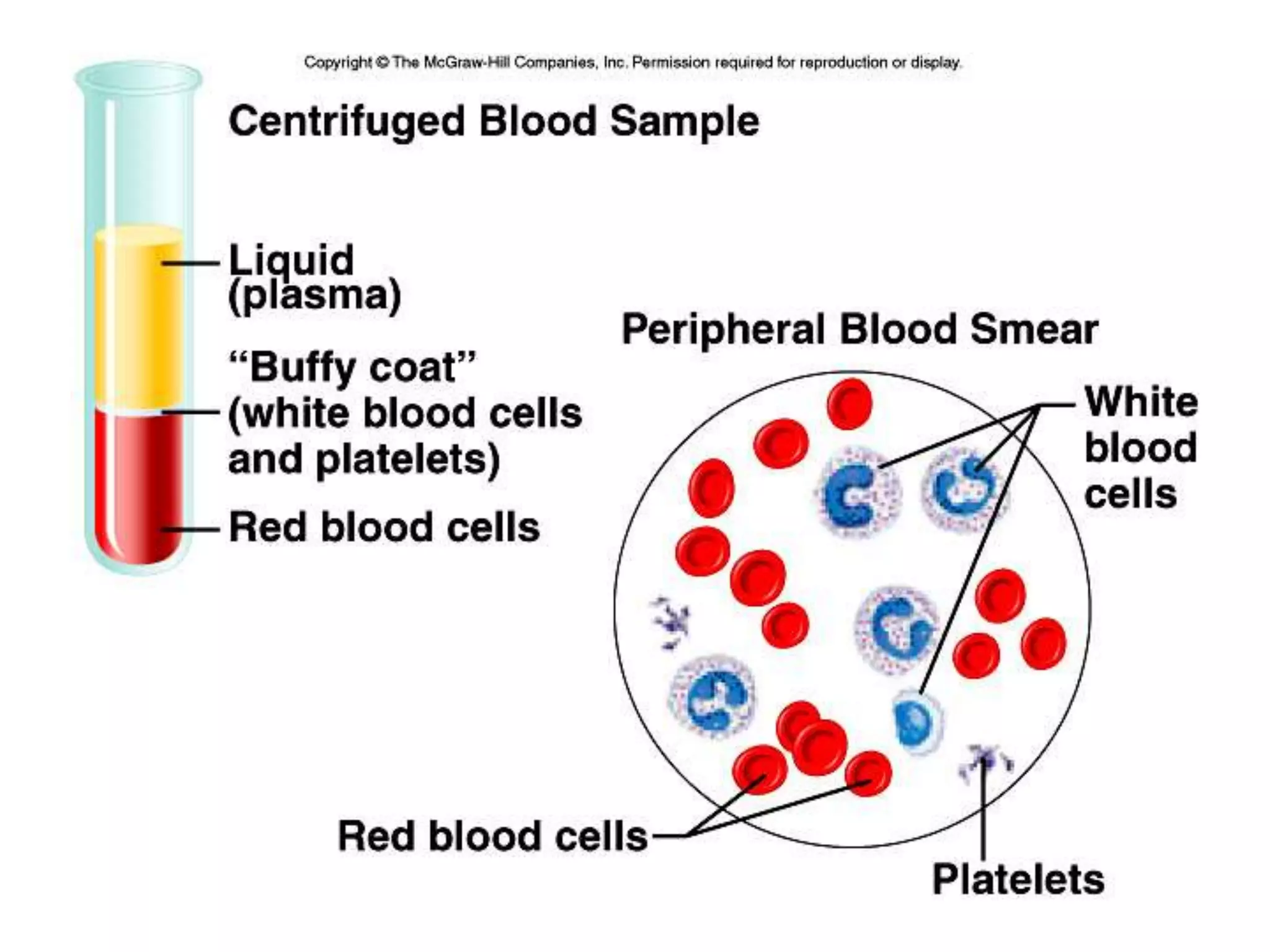 Copyright © The McGraw-Hill Companies, Inc. Permission required for reproduction or display.

Centrifuged Blood Sample

Liquid (plasma)

"Buffy coat" (white blood cells and platelets)

Red blood cells

Peripheral Blood Smear

White blood cells

Red blood cells

Platelets